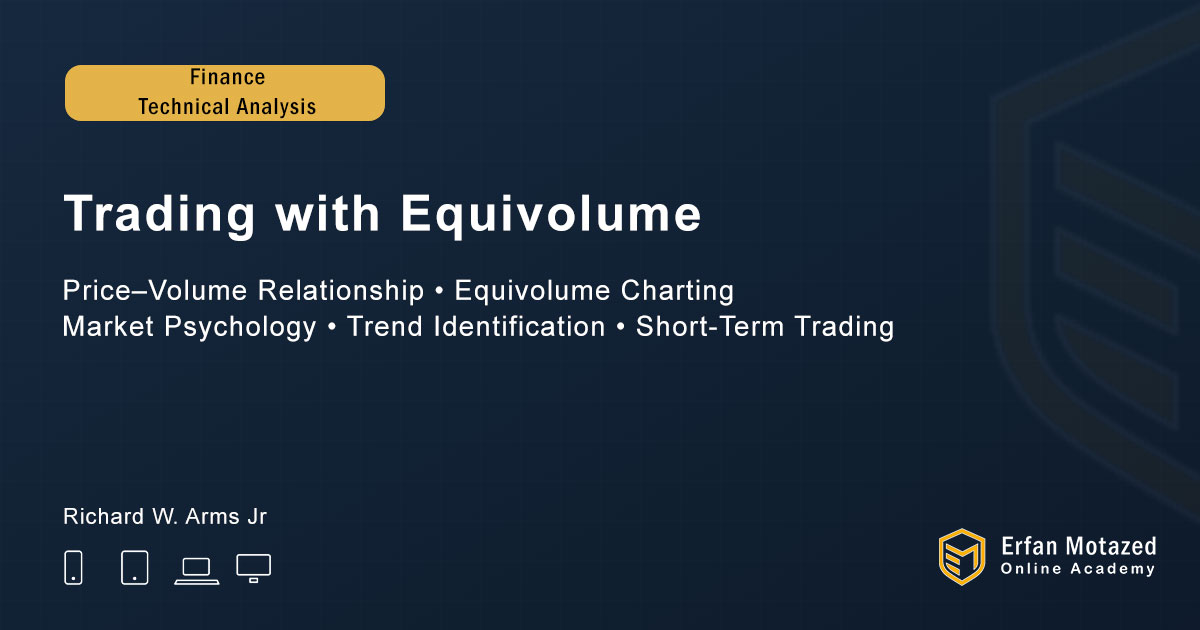 Finance
Technical Analysis

Trading with Equivolume

Price–Volume Relationship • Equivolume Charting
Market Psychology • Trend Identification • Short-Term Trading

Richard W. Arms Jr

Erfan Motazed
Online Academy